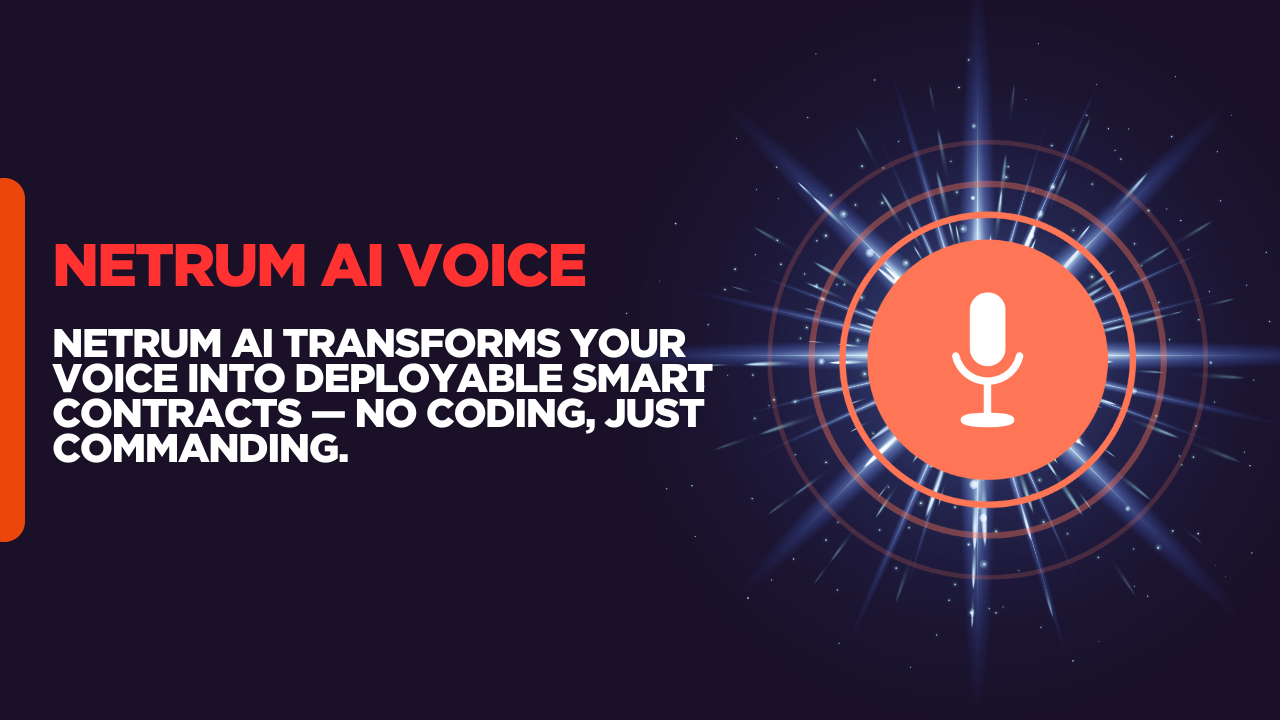 NETRUM AI VOICE

NETRUM AI TRANSFORMS YOUR VOICE INTO DEPLOYABLE SMART CONTRACTS — NO CODING, JUST COMMANDING.